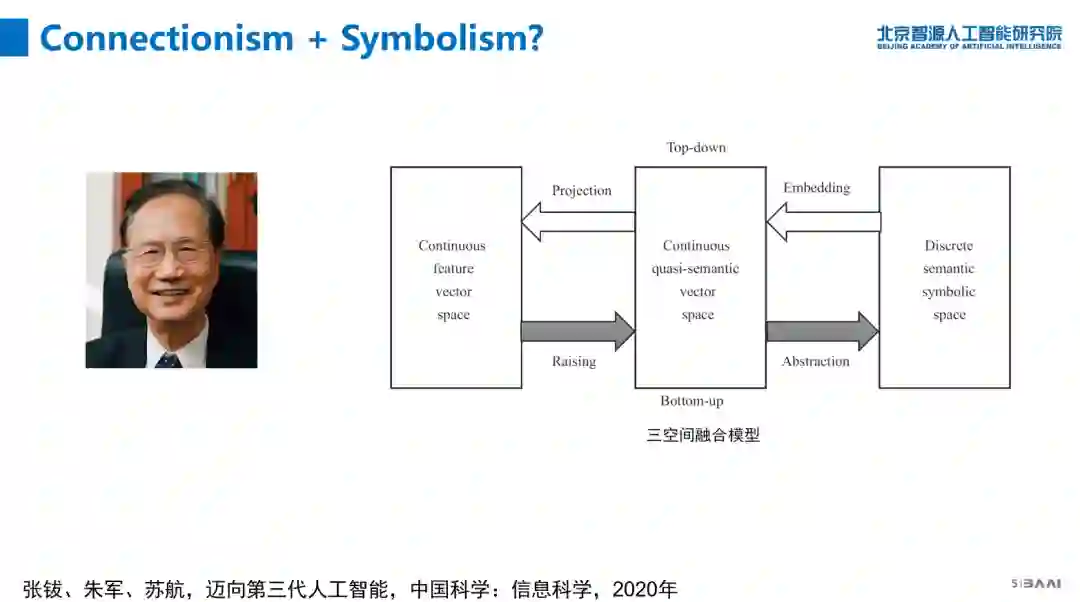 Connectionism + Symbolism?

北京智源人工智能研究院
BEIJING ACADEMY OF ARTIFICIAL INTELLIGENCE

Top-down

Projection

Embedding

Continuous feature vector space

Continuous quasi-semantic vector space

Discrete semantic symbolic space

Raising

Abstraction

Bottom-up

三空间融合模型

张钹、朱军、苏航，迈向第三代人工智能，中国科学：信息科学，2020年

BAAI